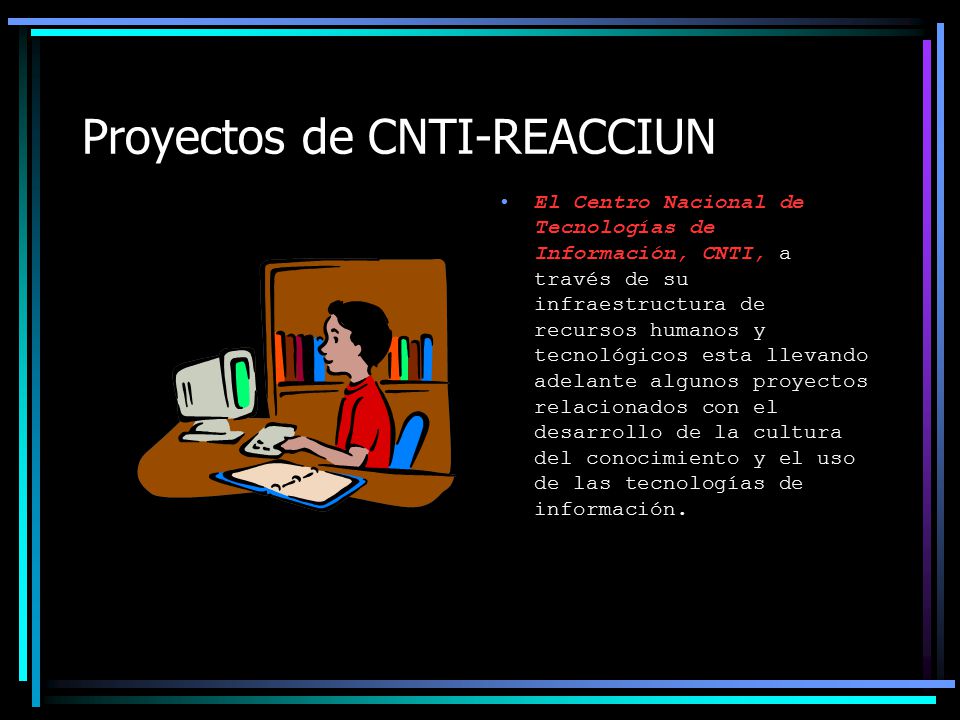 Proyectos de CNTI-REACCIUN

• El Centro Nacional de Tecnologías de Información, CNTI, a través de su infraestructura de recursos humanos y tecnológicos esta llevando adelante algunos proyectos relacionados con el desarrollo de la cultura del conocimiento y el uso de las tecnologías de información.